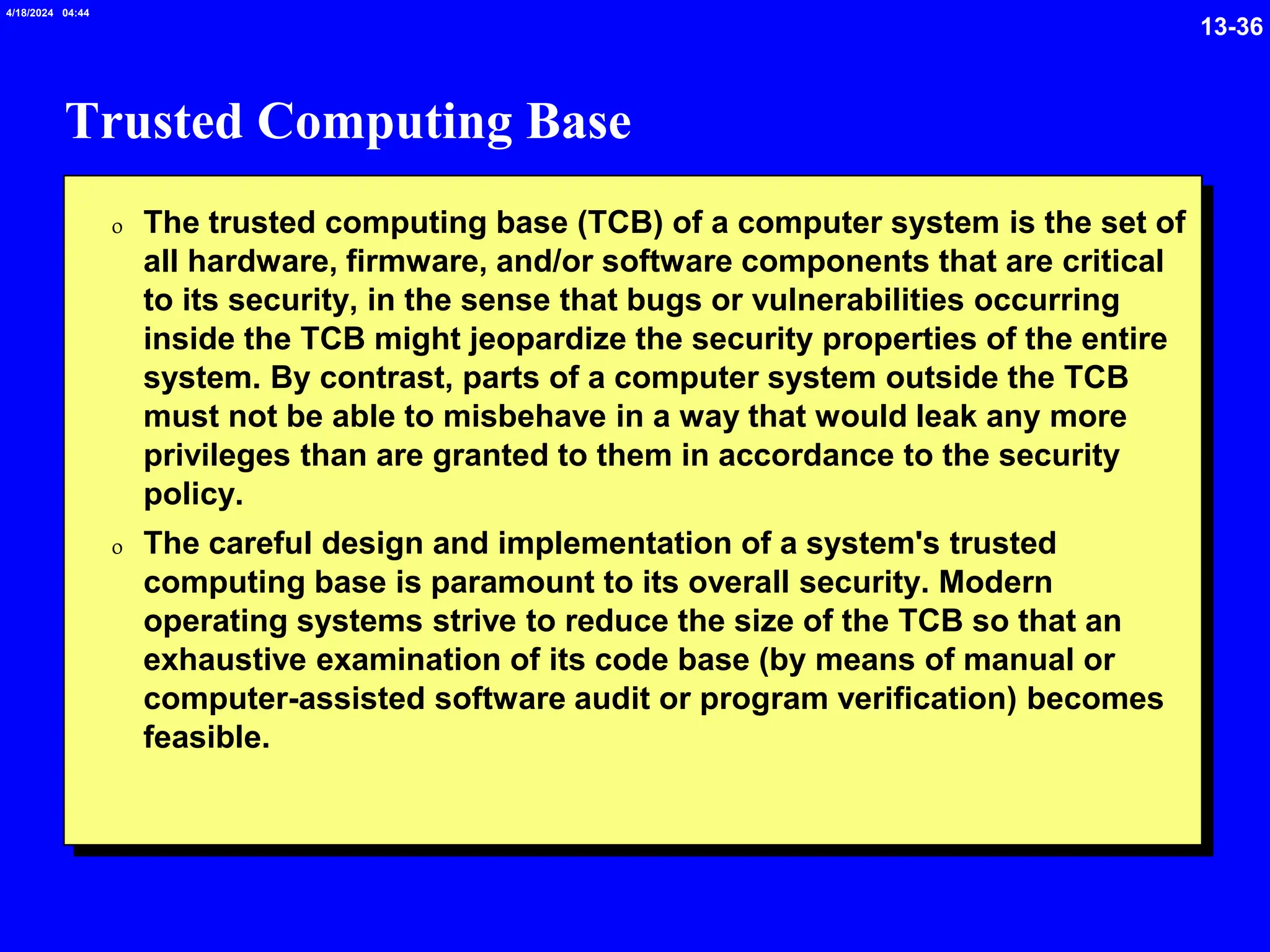 4/18/2024 04:44

13-36

Trusted Computing Base

o The trusted computing base (TCB) of a computer system is the set of all hardware, firmware, and/or software components that are critical to its security, in the sense that bugs or vulnerabilities occurring inside the TCB might jeopardize the security properties of the entire system. By contrast, parts of a computer system outside the TCB must not be able to misbehave in a way that would leak any more privileges than are granted to them in accordance to the security policy.

o The careful design and implementation of a system's trusted computing base is paramount to its overall security. Modern operating systems strive to reduce the size of the TCB so that an exhaustive examination of its code base (by means of manual or computer-assisted software audit or program verification) becomes feasible.